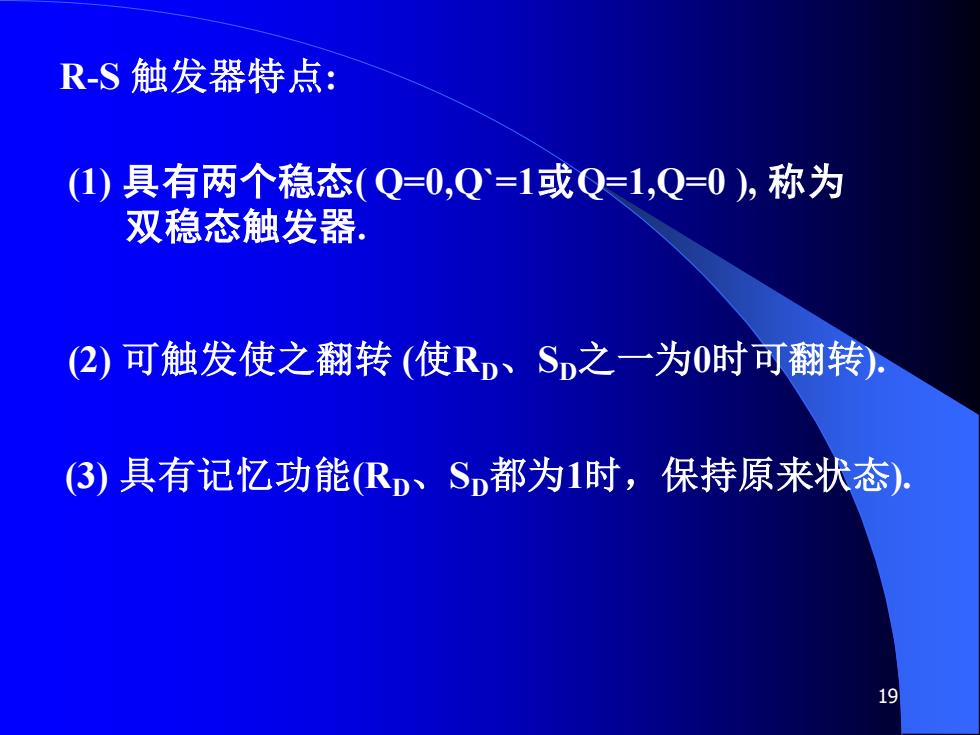 R-S 触发器特点:

(1) 具有两个稳态( Q=0,Q`=1或Q=1,Q=0 ), 称为双稳态触发器.

(2) 可触发使之翻转 (使$R_D$、$S_D$之一为0时可翻转).

(3) 具有记忆功能($R_D$、$S_D$都为1时，保持原来状态).

19